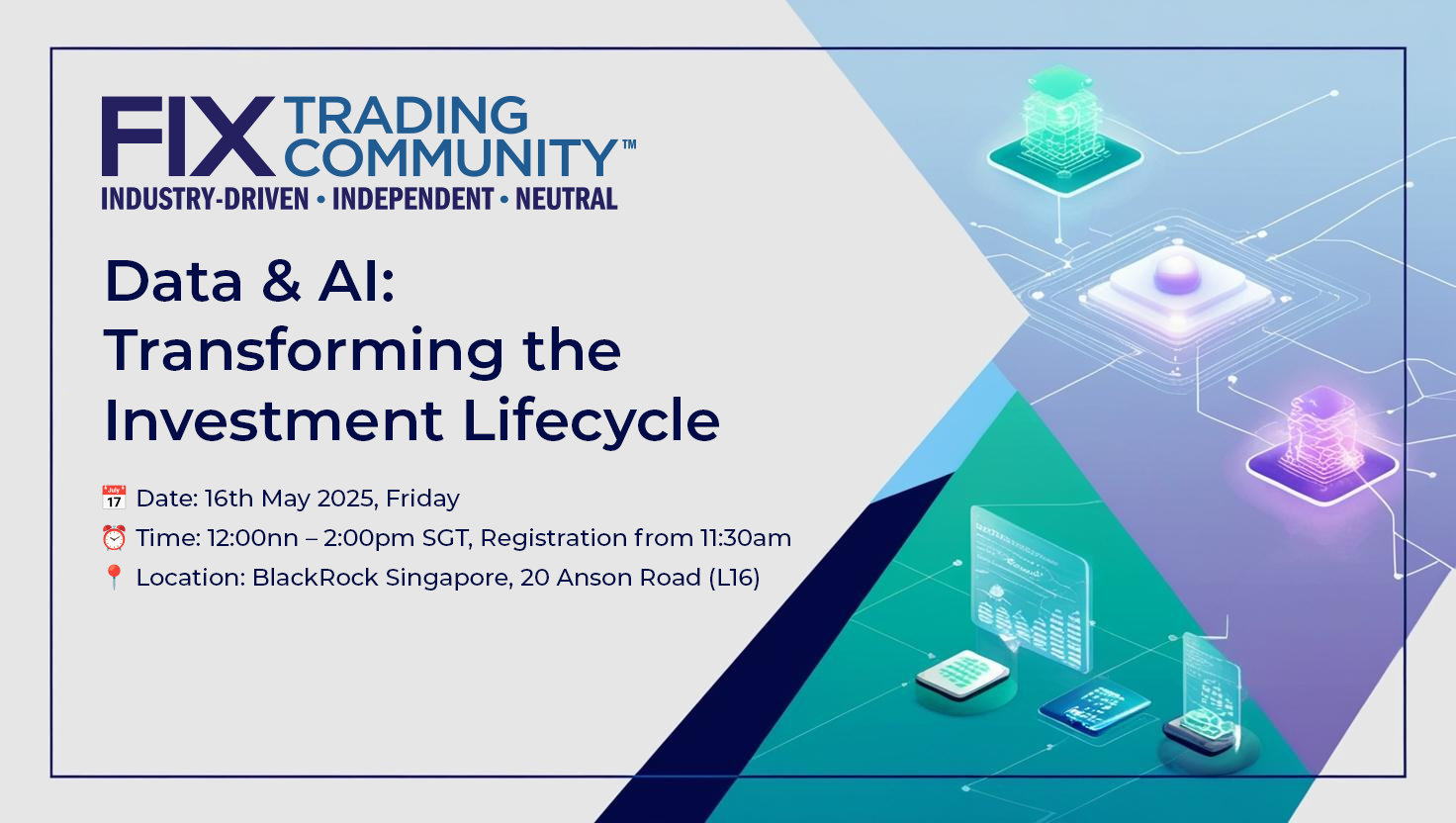 FIX TRADING COMMUNITY™
INDUSTRY-DRIVEN • INDEPENDENT • NEUTRAL

Data & AI:
Transforming the Investment Lifecycle

📅 Date: 16th May 2025, Friday
⏰ Time: 12:00nn – 2:00pm SGT, Registration from 11:30am
📍 Location: BlackRock Singapore, 20 Anson Road (L16)